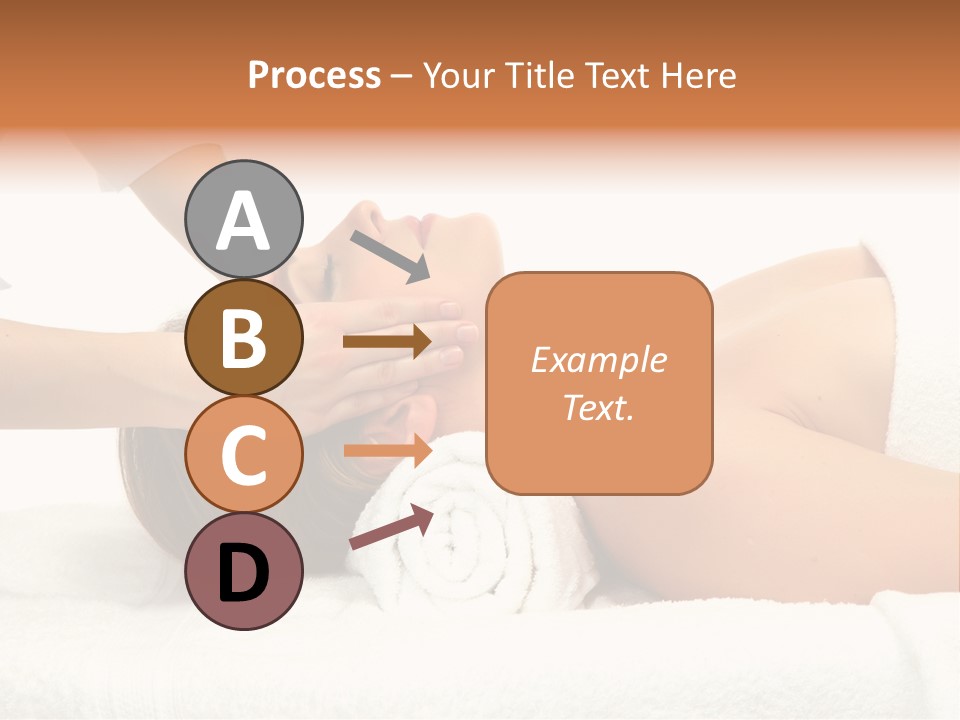 Process – Your Title Text Here

A

B

C

D

Example Text.